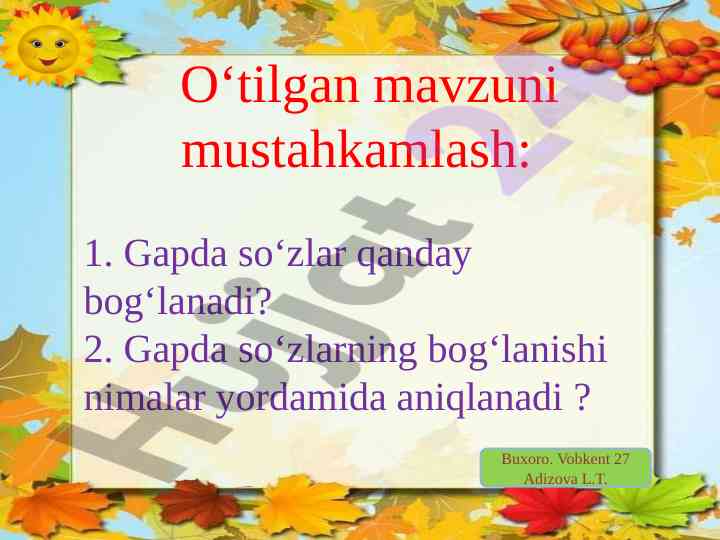 O‘tilgan mavzuni mustahkamlash:

1. Gapda so‘zlar qanday bog‘lanadi?
2. Gapda so‘zlarning bog‘lanishi nimalar yordamida aniqlanadi ?

Buxoro. Vobkent 27
Adizova L.T.

Hujjat 24